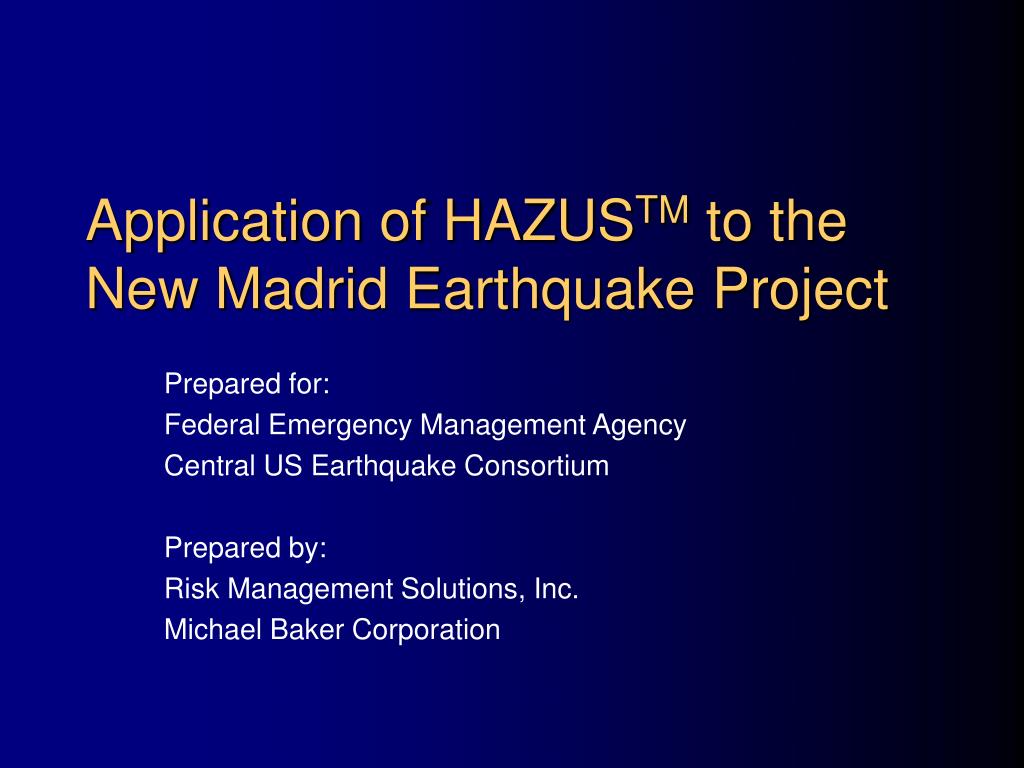 Application of HAZUS$^{TM}$ to the New Madrid Earthquake Project

Prepared for:
Federal Emergency Management Agency
Central US Earthquake Consortium

Prepared by:
Risk Management Solutions, Inc.
Michael Baker Corporation